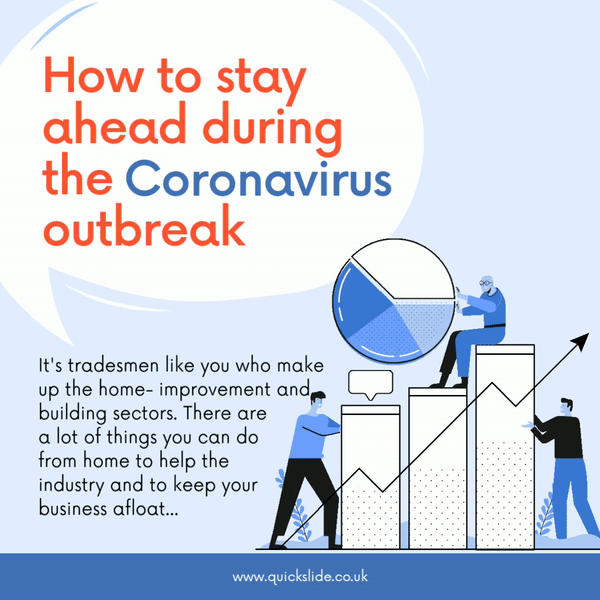 How to stay ahead during the Coronavirus outbreak

It's tradesmen like you who make up the home- improvement and building sectors. There are a lot of things you can do from home to help the industry and to keep your business afloat...

www.quickslide.co.uk